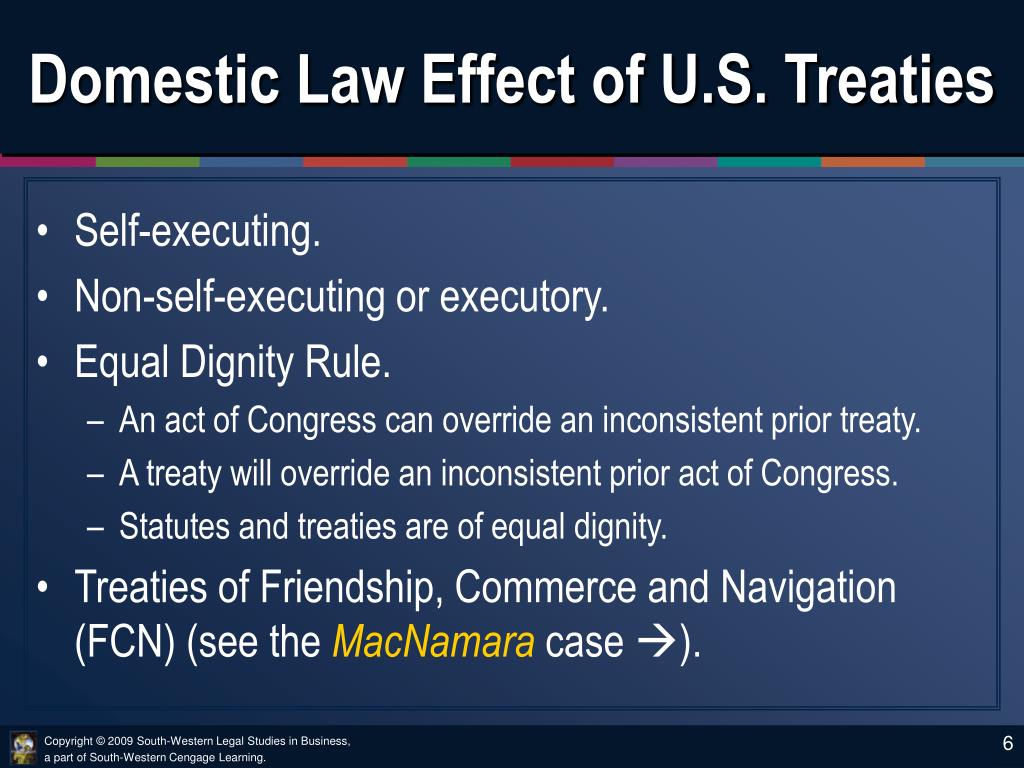 Domestic Law Effect of U.S. Treaties

• Self-executing.
• Non-self-executing or executory.
• Equal Dignity Rule.
– An act of Congress can override an inconsistent prior treaty.
– A treaty will override an inconsistent prior act of Congress.
– Statutes and treaties are of equal dignity.
• Treaties of Friendship, Commerce and Navigation (FCN) (see the MacNamara case →).

Copyright © 2009 South-Western Legal Studies in Business, a part of South-Western Cengage Learning.

6